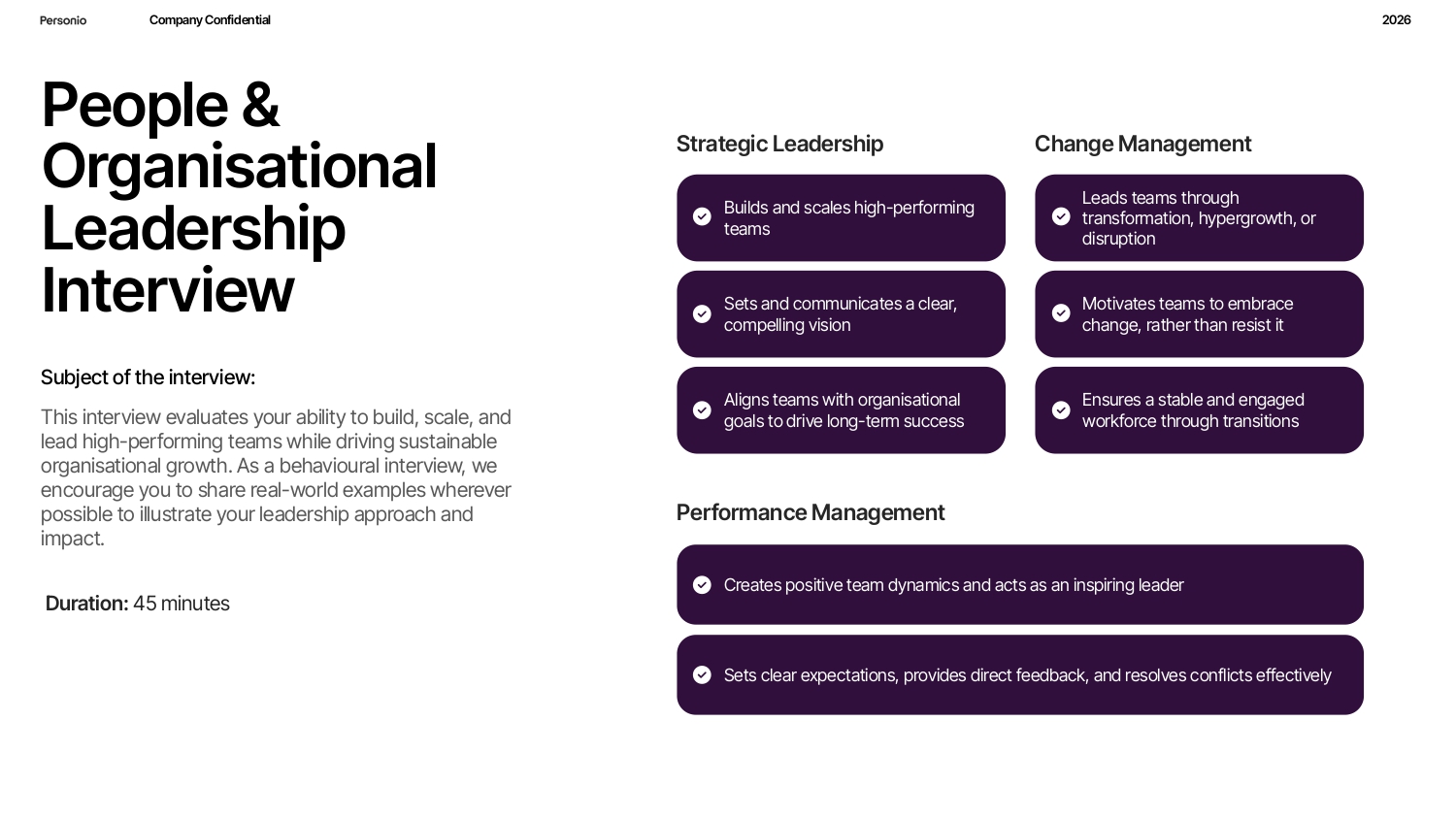 Personio Company Confidential 2026

People & Organisational Leadership Interview

Subject of the interview:

This interview evaluates your ability to build, scale, and lead high-performing teams while driving sustainable organisational growth. As a behavioural interview, we encourage you to share real-world examples wherever possible to illustrate your leadership approach and impact.

Duration: 45 minutes

Strategic Leadership

Builds and scales high-performing teams

Sets and communicates a clear, compelling vision

Aligns teams with organisational goals to drive long-term success

Change Management

Leads teams through transformation, hypergrowth, or disruption

Motivates teams to embrace change, rather than resist it

Ensures a stable and engaged workforce through transitions

Performance Management

Creates positive team dynamics and acts as an inspiring leader

Sets clear expectations, provides direct feedback, and resolves conflicts effectively